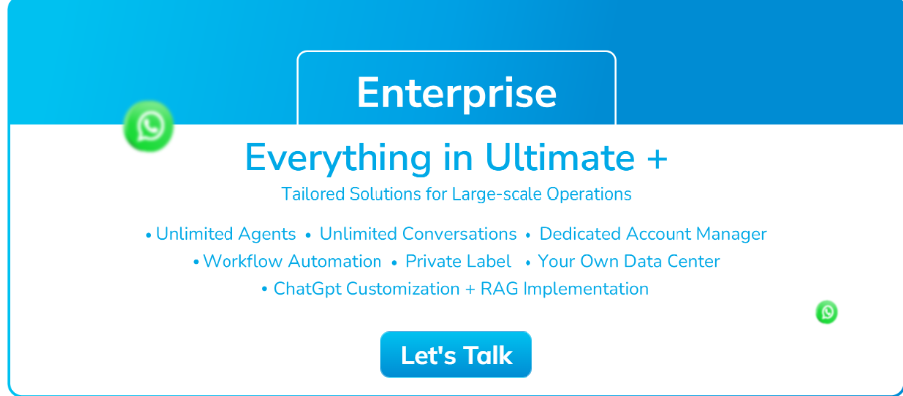 Enterprise

Everything in Ultimate +

Tailored Solutions for Large-scale Operations

• Unlimited Agents • Unlimited Conversations • Dedicated Account Manager
• Workflow Automation • Private Label • Your Own Data Center
• ChatGpt Customization + RAG Implementation

Let's Talk